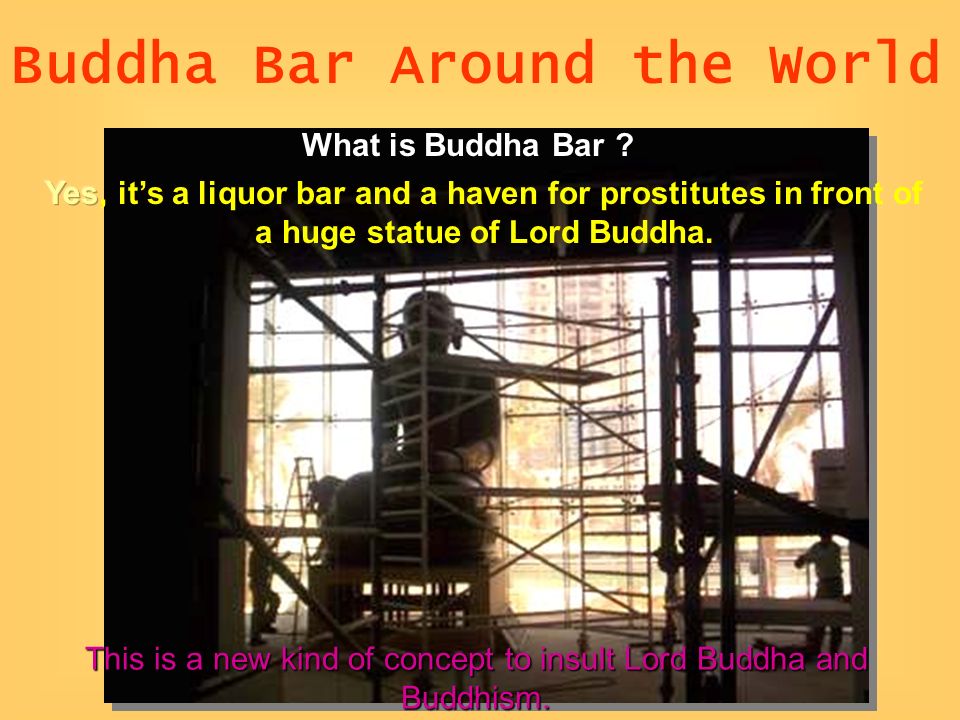 Buddha Bar Around the World

What is Buddha Bar ?

Yes, it's a liquor bar and a haven for prostitutes in front of a huge statue of Lord Buddha.

This is a new kind of concept to insult Lord Buddha and Buddhism.